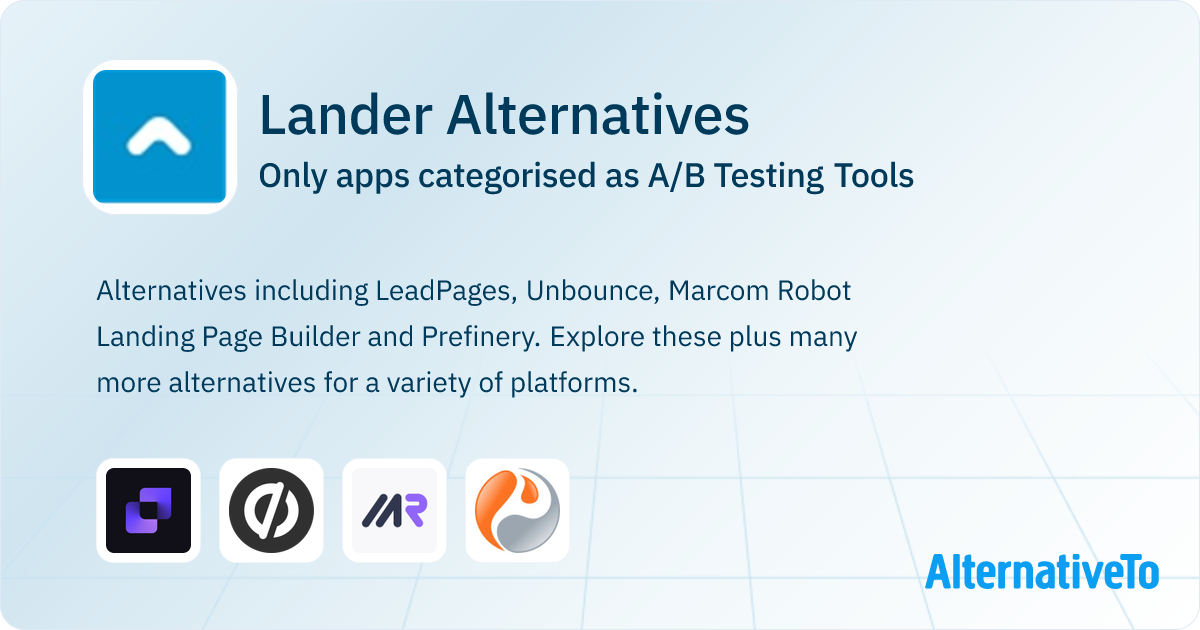 Lander Alternatives

Only apps categorised as A/B Testing Tools

Alternatives including LeadPages, Unbounce, Marcom Robot Landing Page Builder and Prefinery. Explore these plus many more alternatives for a variety of platforms.

MR

AlternativeTo